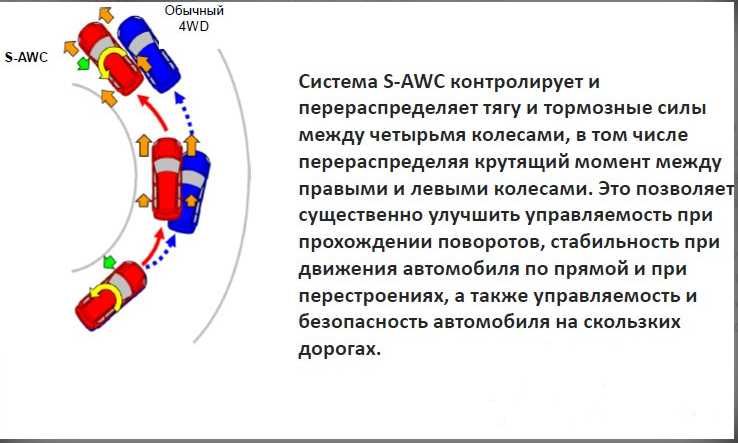 Обычный 4WD

S-AWC

Система S-AWC контролирует и перераспределяет тягу и тормозные силы между четырьмя колесами, в том числе перераспределяя крутящий момент между правыми и левыми колесами. Это позволяет существенно улучшить управляемость при прохождении поворотов, стабильность при движения автомобиля по прямой и при перестроениях, а также управляемость и безопасность автомобиля на скользких дорогах.